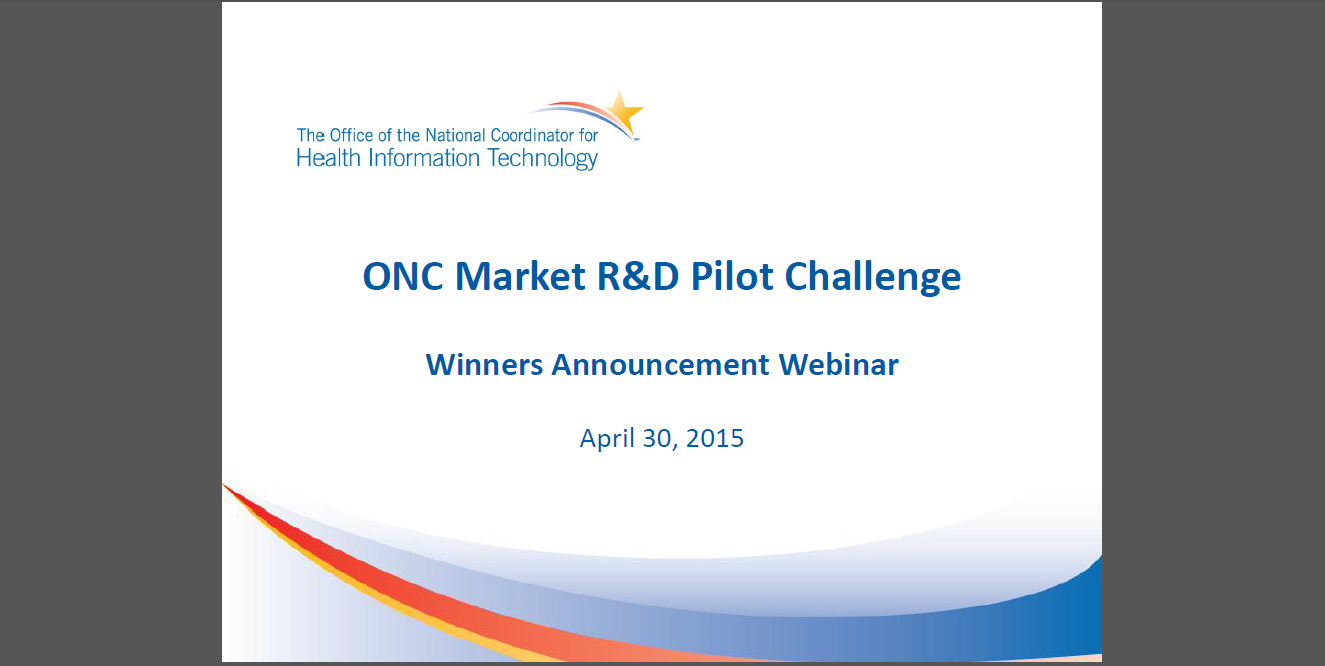 The Office of the National Coordinator for
Health Information Technology

ONC Market R&D Pilot Challenge

Winners Announcement Webinar

April 30, 2015